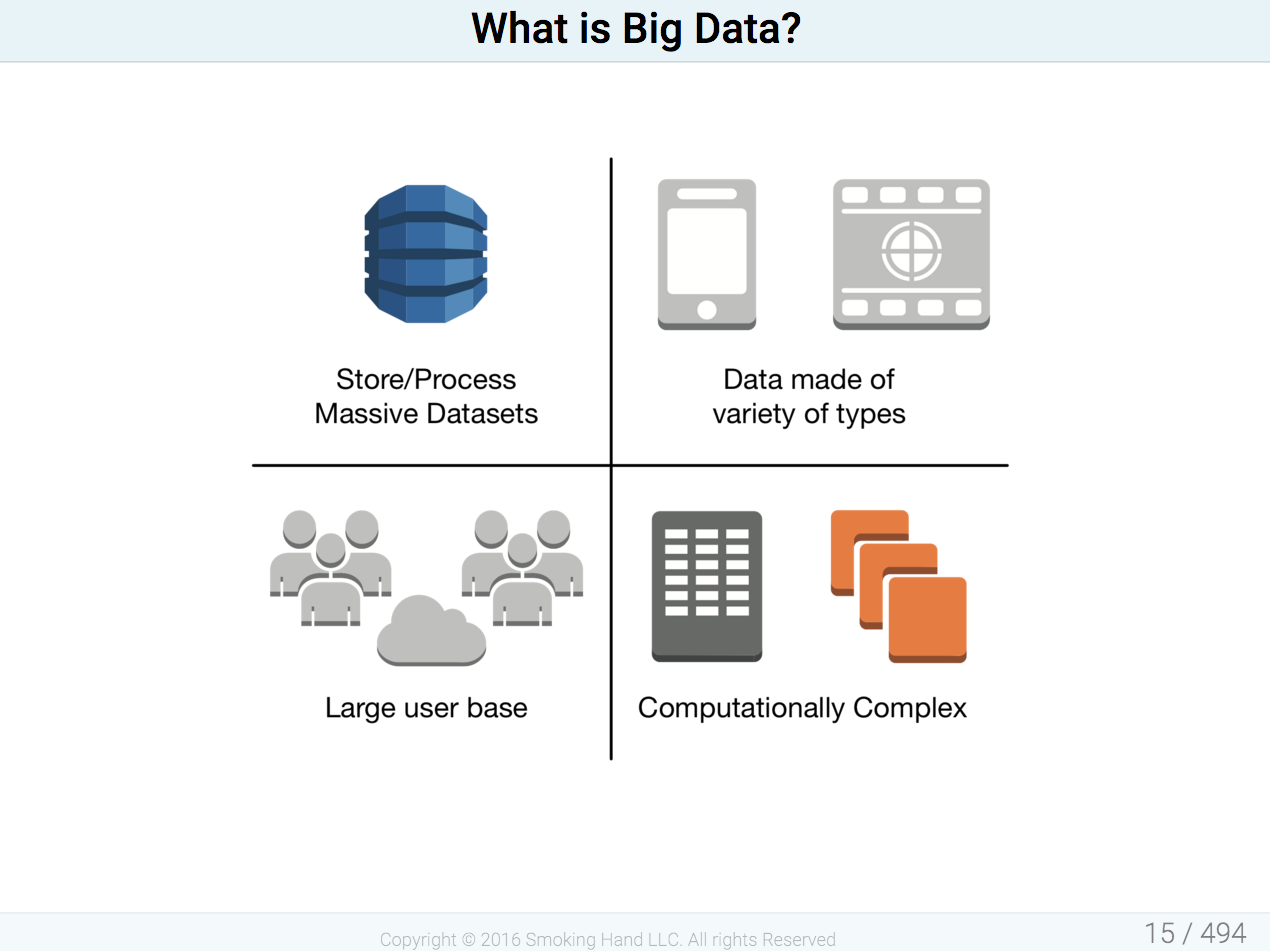 What is Big Data?

Store/Process Massive Datasets

Data made of variety of types

Large user base

Computationally Complex

Copyright © 2016 Smoking Hand LLC. All rights Reserved

15 / 494